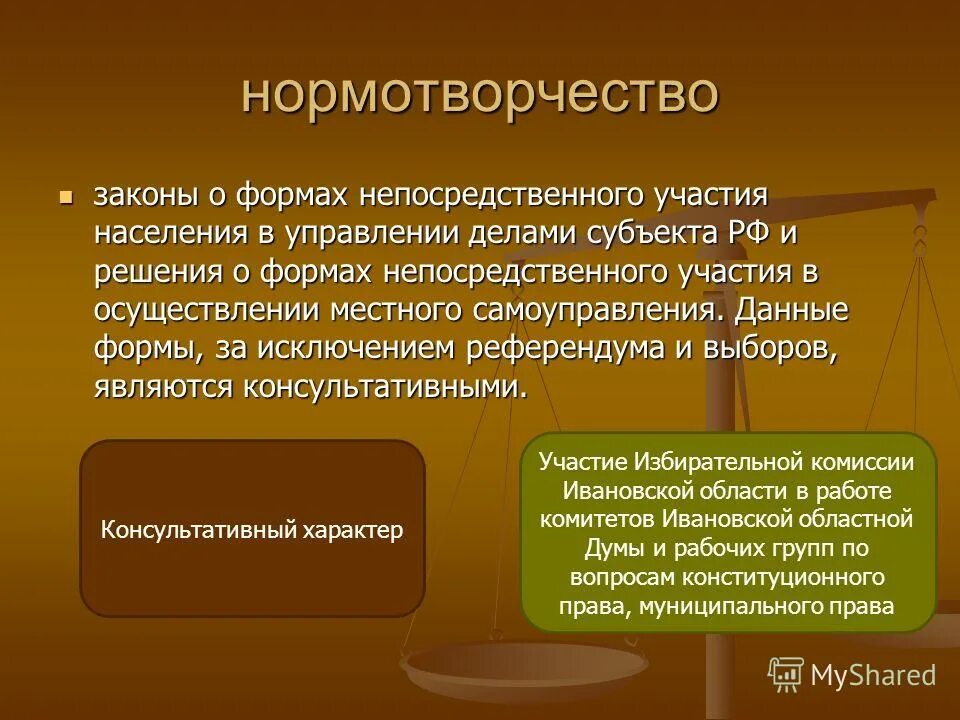 нормотворчество

законы о формах непосредственного участия населения в управлении делами субъекта РФ и решения о формах непосредственного участия в осуществлении местного самоуправления. Данные формы, за исключением референдума и выборов, являются консультативными.

Консультативный характер

Участие Избирательной комиссии Ивановской области в работе комитетов Ивановской областной Думы и рабочих групп по вопросам конституционного права, муниципального права

MyShared